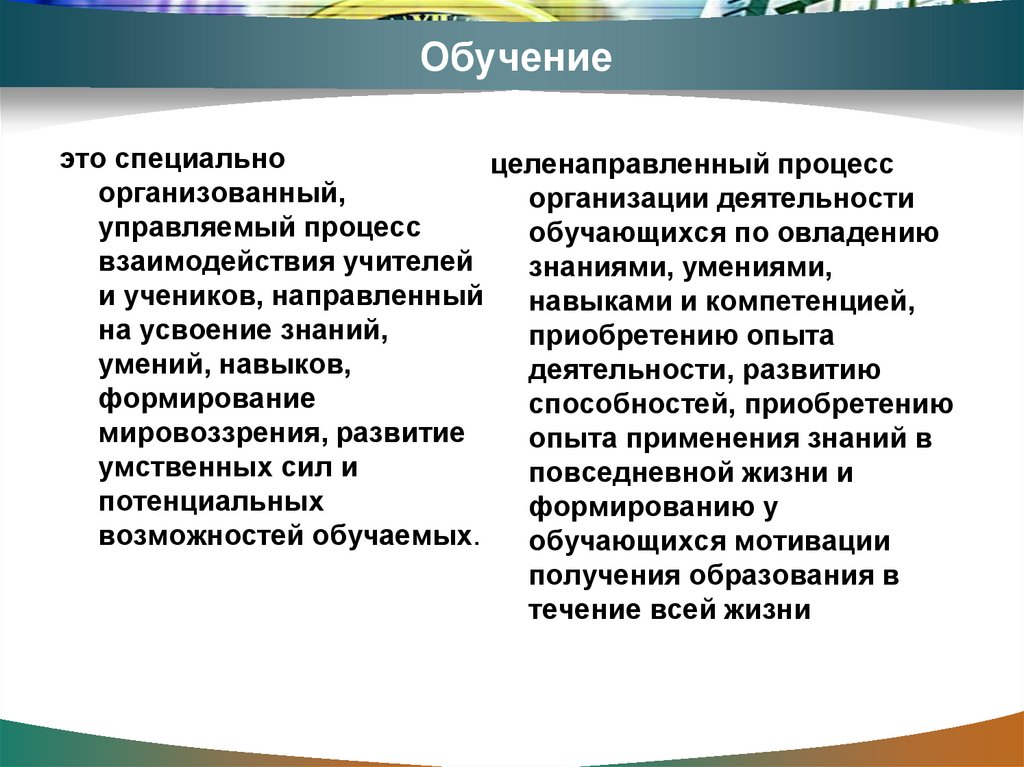 Обучение

это специально организованный, управляемый процесс взаимодействия учителей и учеников, направленный на усвоение знаний, умений, навыков, формирование мировоззрения, развитие умственных сил и потенциальных возможностей обучаемых.

целенаправленный процесс организации деятельности обучающихся по овладению знаниями, умениями, навыками и компетенцией, приобретению опыта деятельности, развитию способностей, приобретению опыта применения знаний в повседневной жизни и формированию у обучающихся мотивации получения образования в течение всей жизни